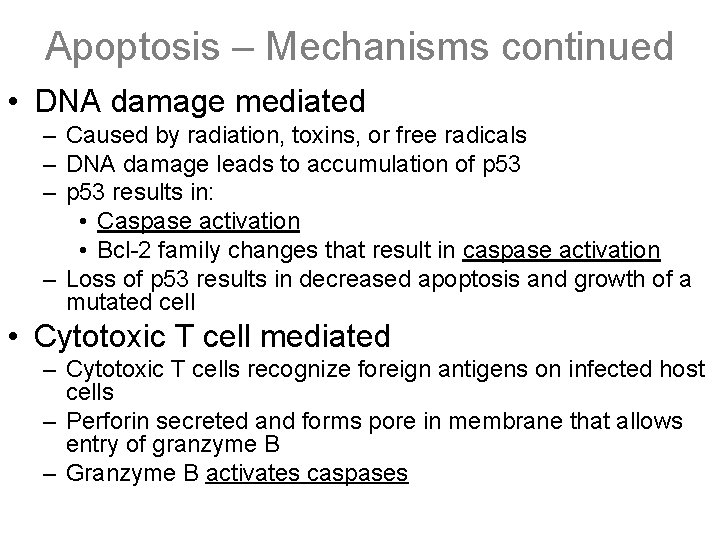 Apoptosis – Mechanisms continued

• DNA damage mediated
– Caused by radiation, toxins, or free radicals
– DNA damage leads to accumulation of p53
– p53 results in:
• Caspase activation
• Bcl-2 family changes that result in caspase activation
– Loss of p53 results in decreased apoptosis and growth of a mutated cell

• Cytotoxic T cell mediated
– Cytotoxic T cells recognize foreign antigens on infected host cells
– Perforin secreted and forms pore in membrane that allows entry of granzyme B
– Granzyme B activates caspases